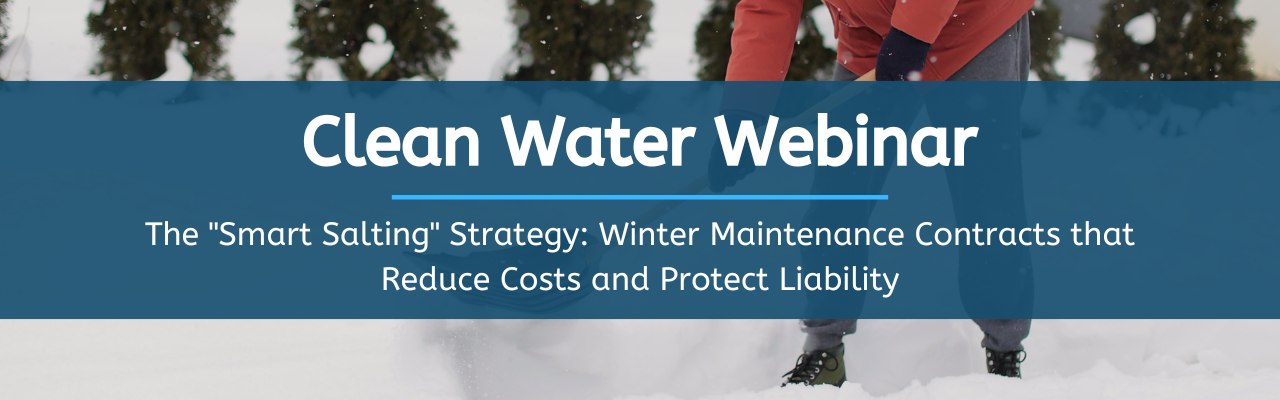 Clean Water Webinar

The "Smart Salting" Strategy: Winter Maintenance Contracts that Reduce Costs and Protect Liability